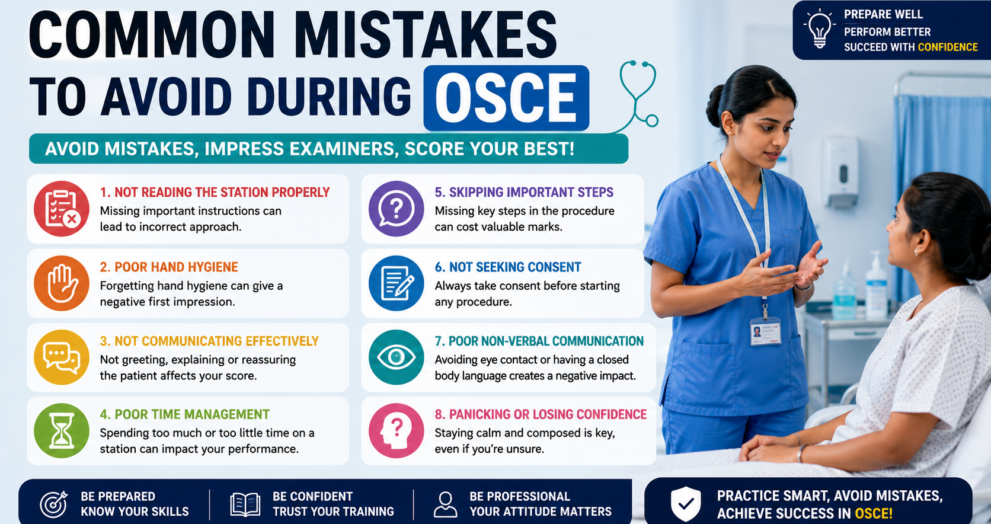 COMMON MISTAKES TO AVOID DURING OSCE

PREPARE WELL
PERFORM BETTER
SUCCEED WITH CONFIDENCE

AVOID MISTAKES, IMPRESS EXAMINERS, SCORE YOUR BEST!

1. NOT READING THE STATION PROPERLY
Missing important instructions can lead to incorrect approach.

2. POOR HAND HYGIENE
Forgetting hand hygiene can give a negative first impression.

3. NOT COMMUNICATING EFFECTIVELY
Not greeting, explaining or reassuring the patient affects your score.

4. POOR TIME MANAGEMENT
Spending too much or too little time on a station can impact your performance.

5. SKIPPING IMPORTANT STEPS
Missing key steps in the procedure can cost valuable marks.

6. NOT SEEKING CONSENT
Always take consent before starting any procedure.

7. POOR NON-VERBAL COMMUNICATION
Avoiding eye contact or having a closed body language creates a negative impact.

8. PANICKING OR LOSING CONFIDENCE
Staying calm and composed is key, even if you're unsure.

BE PREPARED
KNOW YOUR SKILLS

BE CONFIDENT
TRUST YOUR TRAINING

BE PROFESSIONAL
YOUR ATTITUDE MATTERS

PRACTICE SMART, AVOID MISTAKES, ACHIEVE SUCCESS IN OSCE!